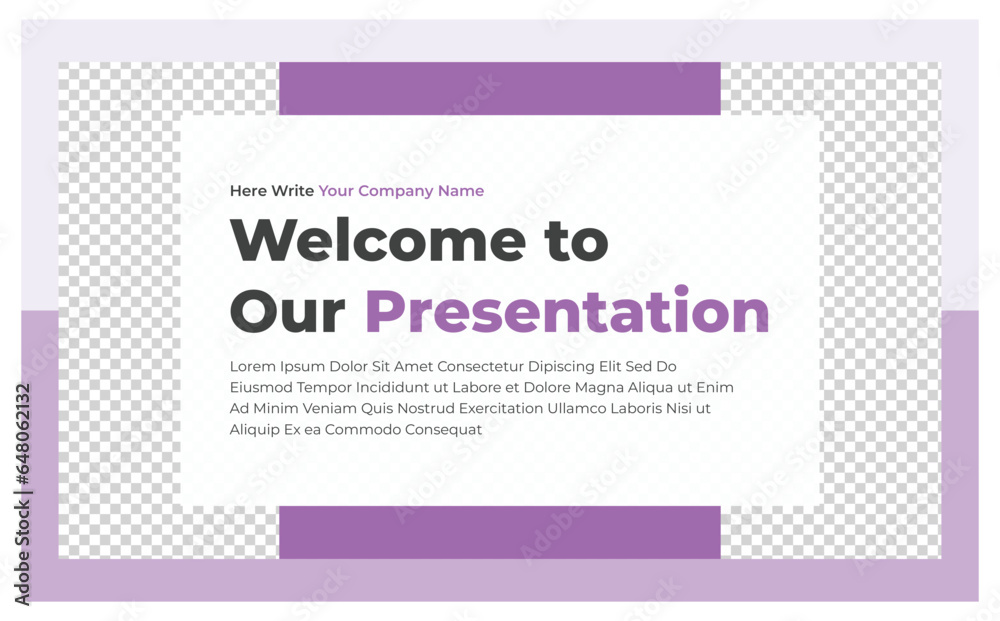 Here Write Your Company Name

Welcome to Our Presentation

Lorem Ipsum Dolor Sit Amet Consectetur Dipiscing Elit Sed Do Eiusmod Tempor Incididunt ut Labore et Dolore Magna Aliqua ut Enim Ad Minim Veniam Quis Nostrud Exercitation Ullamco Laboris Nisi ut Aliquip Ex ea Commodo Consequat

Adobe Stock | #648062132